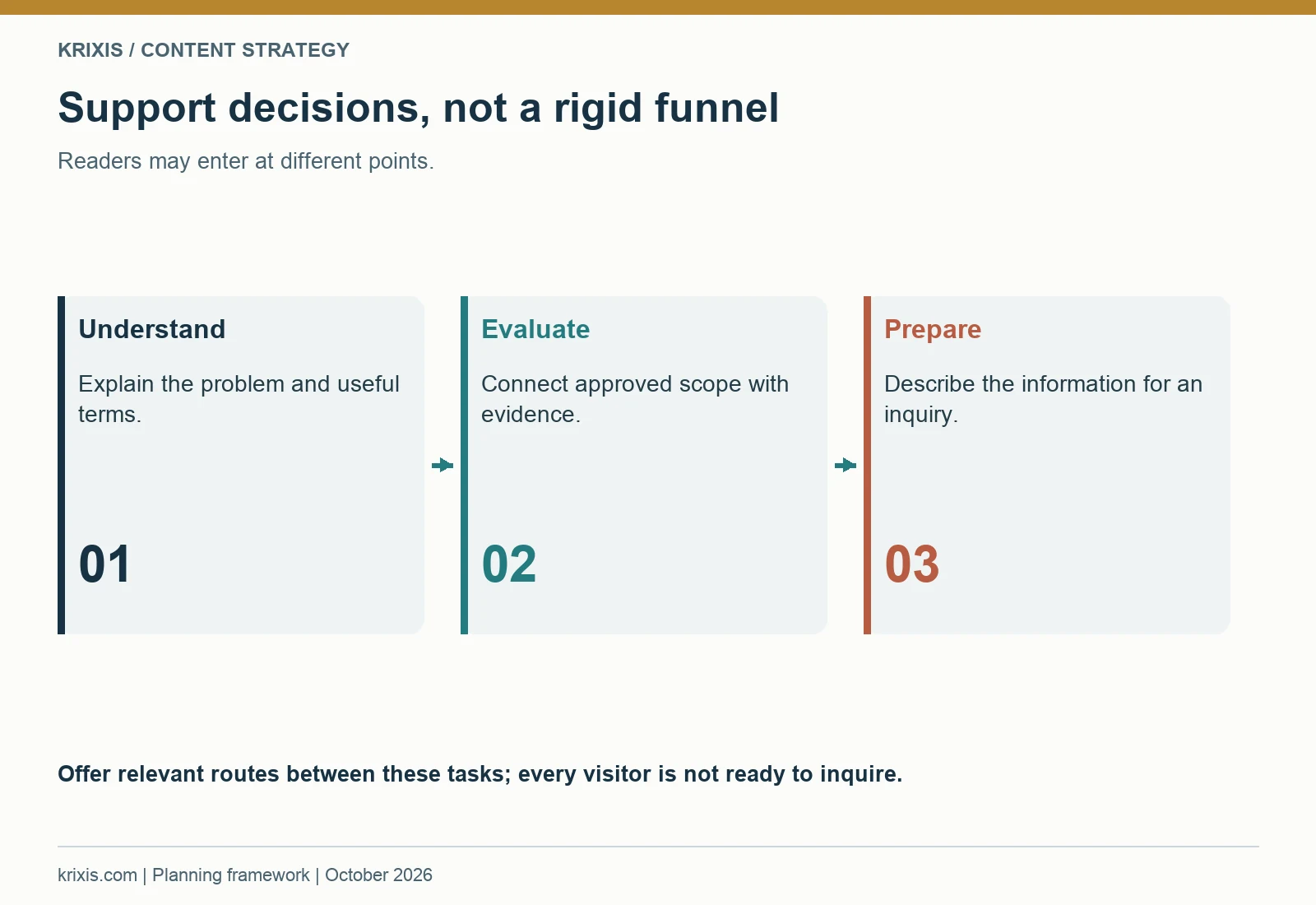 KRIXIS / CONTENT STRATEGY

Support decisions, not a rigid funnel

Readers may enter at different points.

Understand

Explain the problem and useful terms.

01

Evaluate

Connect approved scope with evidence.

02

Prepare

Describe the information for an inquiry.

03

Offer relevant routes between these tasks; every visitor is not ready to inquire.

krixis.com | Planning framework | October 2026